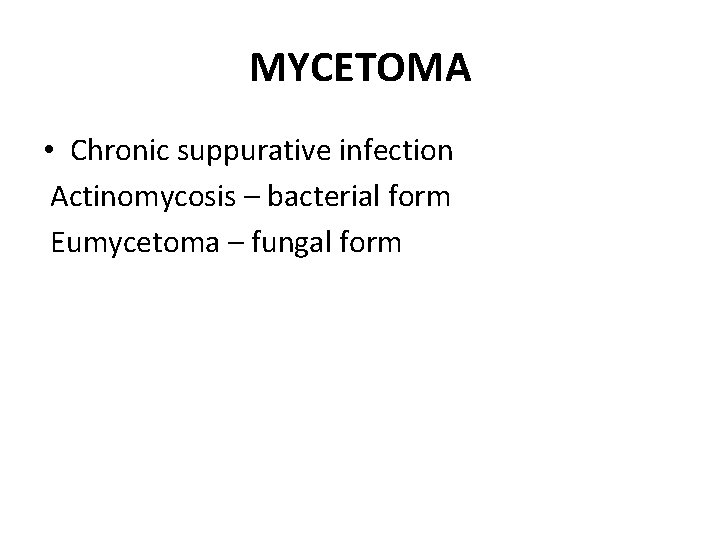 MYCETOMA

• Chronic suppurative infection
Actinomycosis – bacterial form
Eumycetoma – fungal form